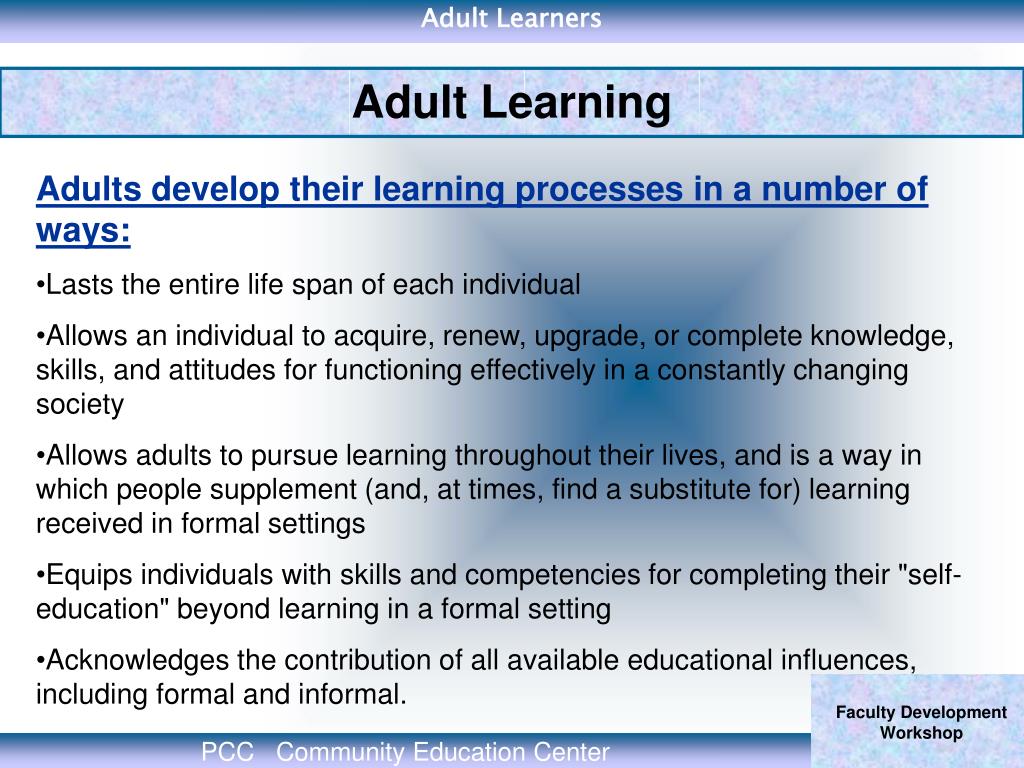 Adult Learners

Adult Learning

Adults develop their learning processes in a number of ways:

•Lasts the entire life span of each individual

•Allows an individual to acquire, renew, upgrade, or complete knowledge, skills, and attitudes for functioning effectively in a constantly changing society

•Allows adults to pursue learning throughout their lives, and is a way in which people supplement (and, at times, find a substitute for) learning received in formal settings

•Equips individuals with skills and competencies for completing their "self-education" beyond learning in a formal setting

•Acknowledges the contribution of all available educational influences, including formal and informal.

Faculty Development Workshop

PCC Community Education Center